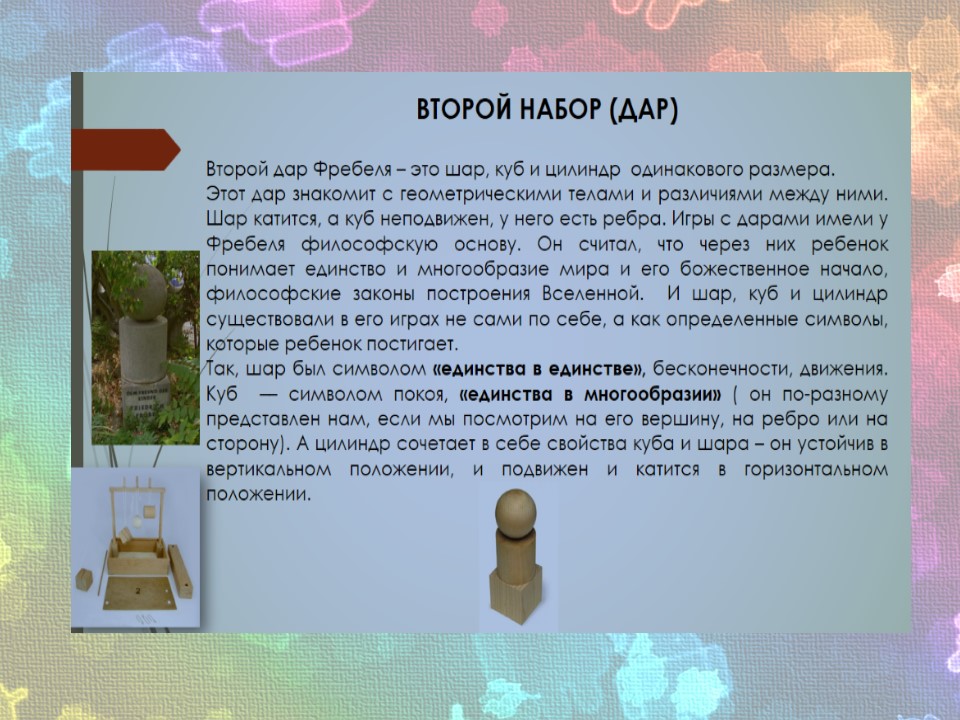 ВТОРОЙ НАБОР (ДАР)

Второй дар Фребеля – это шар, куб и цилиндр одинакового размера. Этот дар знакомит с геометрическими телами и различиями между ними. Шар катится, а куб неподвижен, у него есть ребра. Игры с дарами имели у Фребеля философскую основу. Он считал, что через них ребенок понимает единство и многообразие мира и его божественное начало, философские законы построения Вселенной. И шар, куб и цилиндр существовали в его играх не сами по себе, а как определенные символы, которые ребенок постигает.
Так, шар был символом «единства в единстве», бесконечности, движения. Куб — символом покоя, «единства в многообразии» ( он по-разному представлен нам, если мы посмотрим на его вершину, на ребро или на сторону). А цилиндр сочетает в себе свойства куба и шара – он устойчив в вертикальном положении, и подвижен и катится в горизонтальном положении.